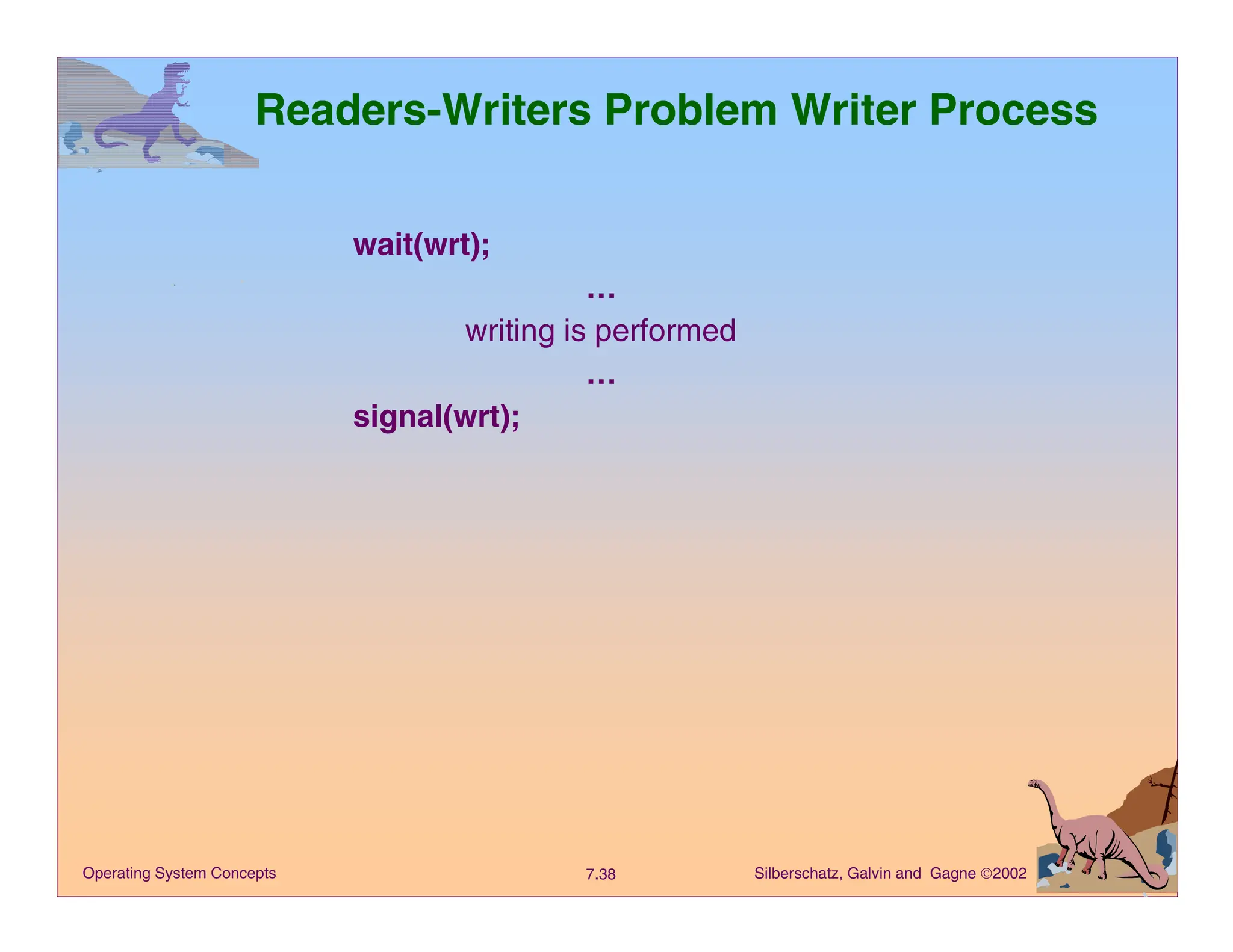 Readers-Writers Problem Writer Process

wait(wrt);

…

writing is performed

…

signal(wrt);

Operating System Concepts

7.38

Silberschatz, Galvin and Gagne ©2002